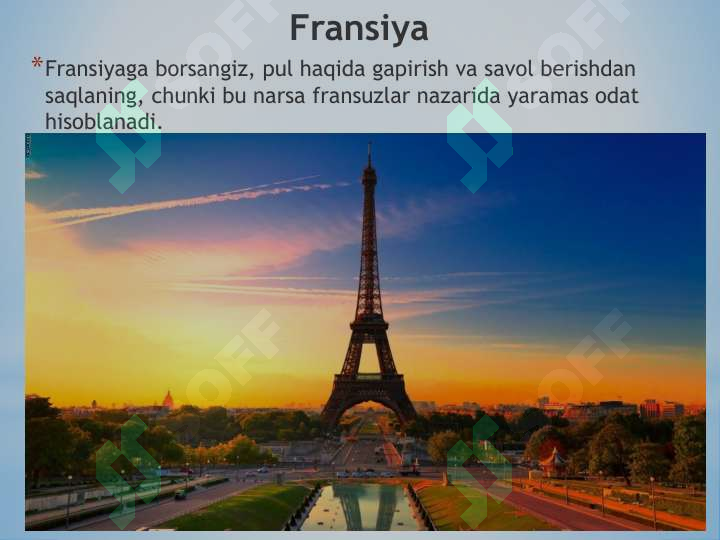 Fransiya

*Fransiyaga borsangiz, pul haqida gapirish va savol berishdan saqlaning, chunki bu narsa fransuzlar nazarida yaramas odat hisoblanadi.

OFF OFF OFF OFF